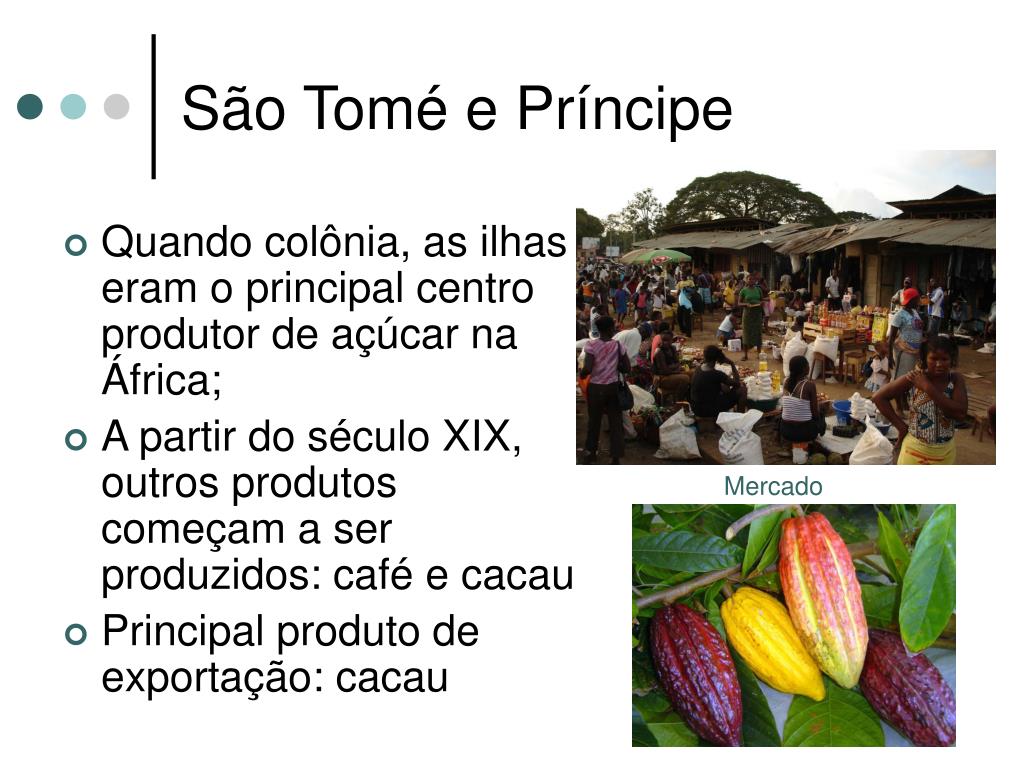 São Tomé e Príncipe

Quando colônia, as ilhas eram o principal centro produtor de açúcar na África;

A partir do século XIX, outros produtos começam a ser produzidos: café e cacau

Principal produto de exportação: cacau

Mercado